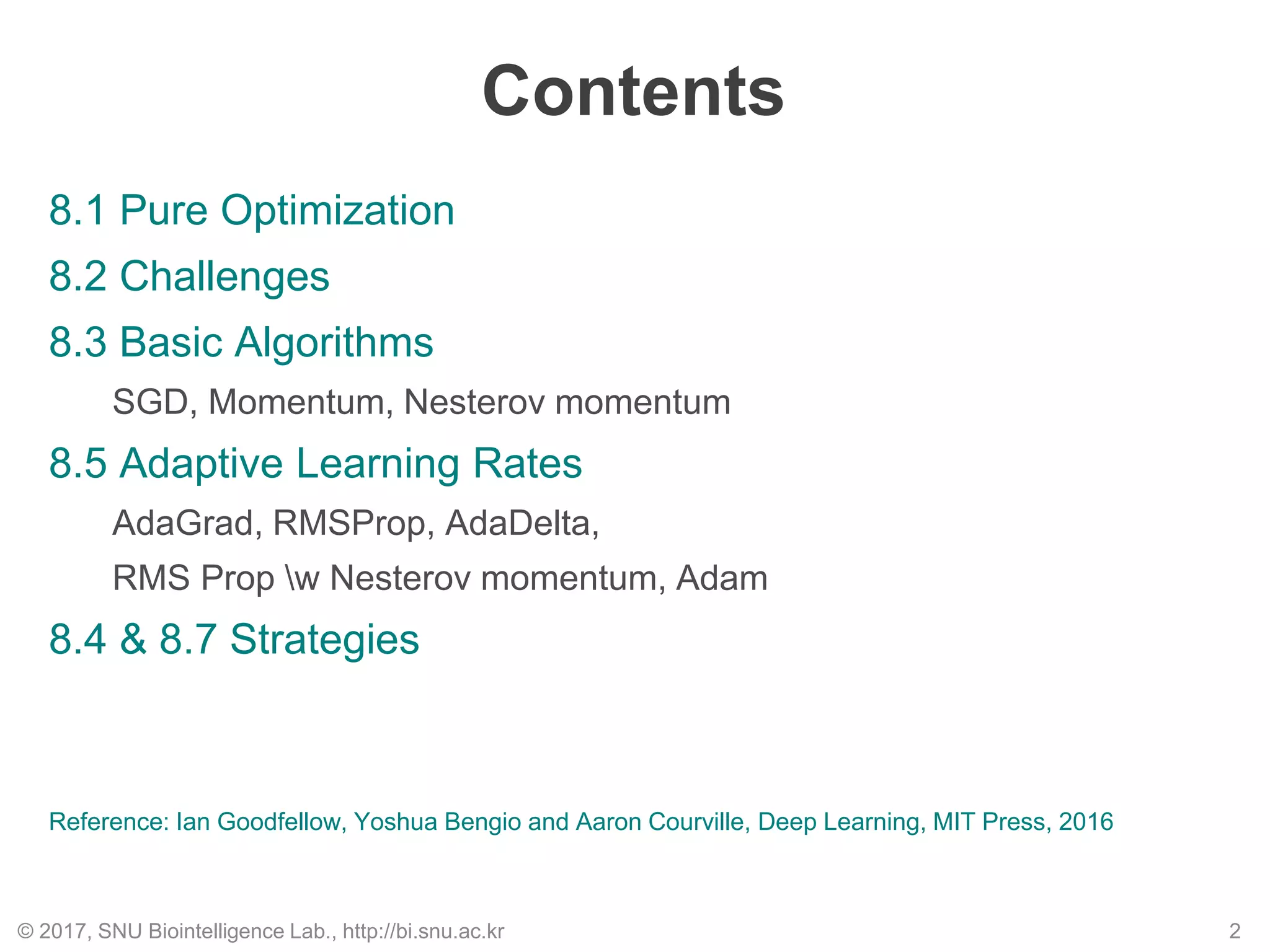 Contents

8.1 Pure Optimization

8.2 Challenges

8.3 Basic Algorithms

SGD, Momentum, Nesterov momentum

8.5 Adaptive Learning Rates

AdaGrad, RMSProp, AdaDelta,

RMS Prop \w Nesterov momentum, Adam

8.4 & 8.7 Strategies

Reference: Ian Goodfellow, Yoshua Bengio and Aaron Courville, Deep Learning, MIT Press, 2016

© 2017, SNU Biointelligence Lab., http://bi.snu.ac.kr

2